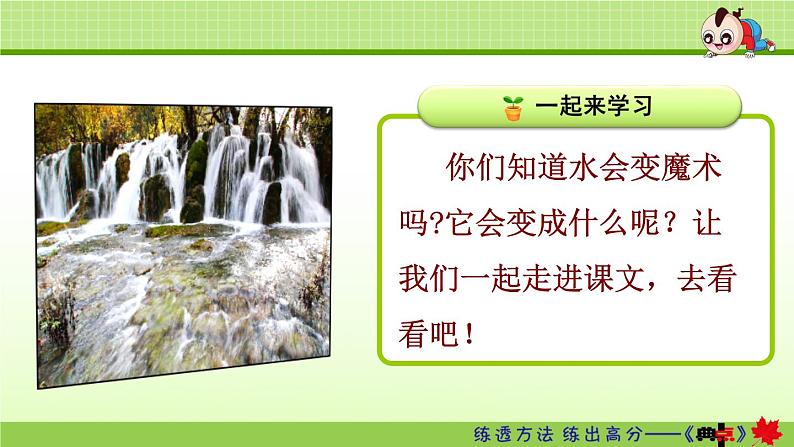 一起来学习

你们知道水会变魔术吗?它会变成什么呢？让我们一起走进课文，去看看吧！

练透方法 练出高分——《典点》